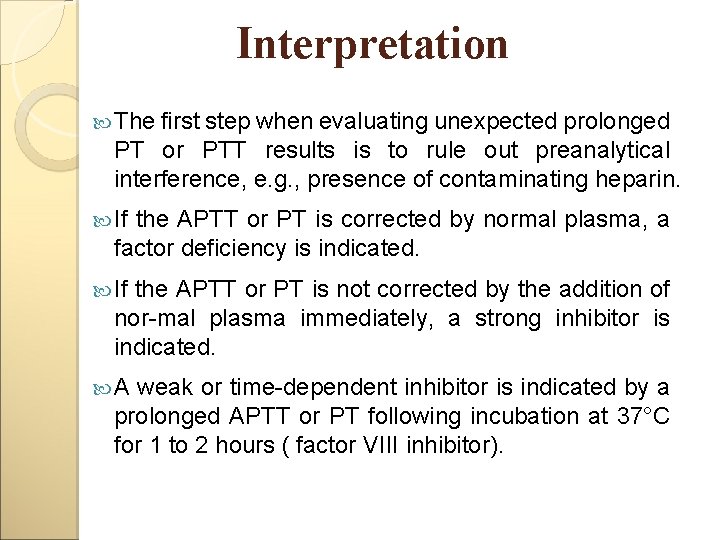 Interpretation

The first step when evaluating unexpected prolonged PT or PTT results is to rule out preanalytical interference, e.g., presence of contaminating heparin.

If the APTT or PT is corrected by normal plasma, a factor deficiency is indicated.

If the APTT or PT is not corrected by the addition of nor-mal plasma immediately, a strong inhibitor is indicated.

A weak or time-dependent inhibitor is indicated by a prolonged APTT or PT following incubation at 37°C for 1 to 2 hours ( factor VIII inhibitor).